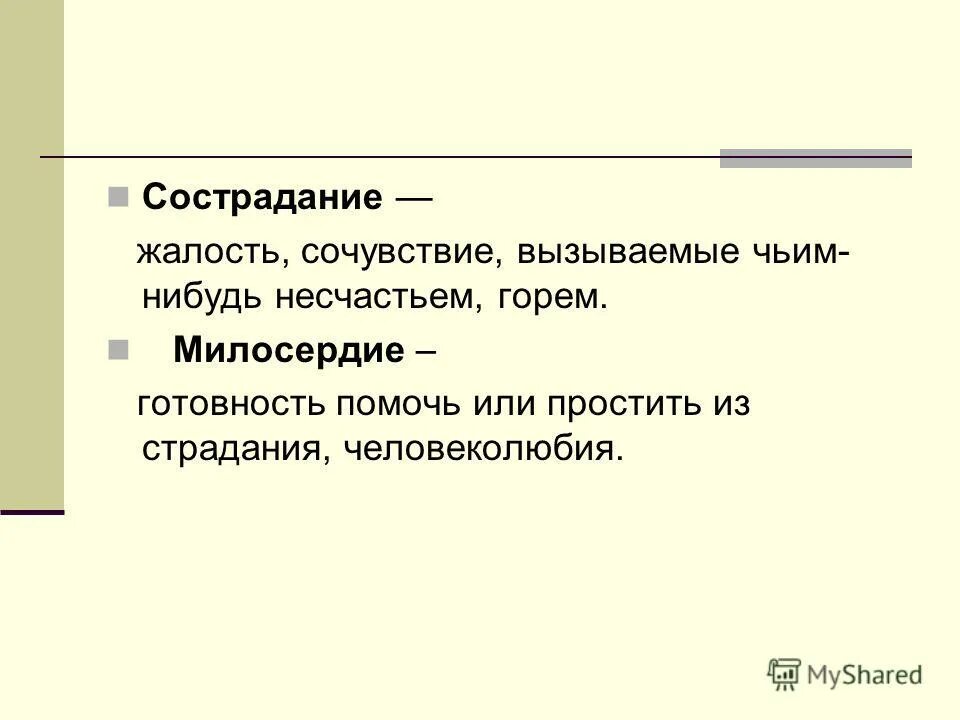 Сострадание —

жалость, сочувствие, вызываемые чьим-нибудь несчастьем, горем.

Милосердие –

готовность помочь или простить из страдания, человеколюбия.

MyShared